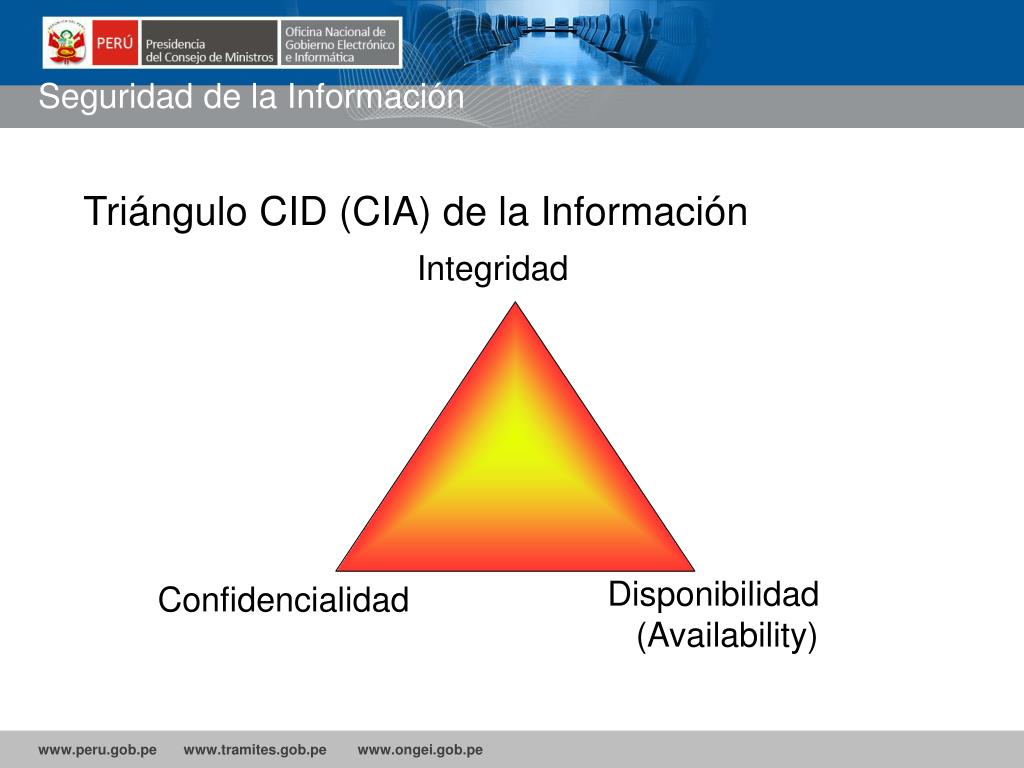 PERÚ Presidencia del Consejo de Ministros Oficina Nacional de Gobierno Electrónico e Informática

Seguridad de la Información

Triángulo CID (CIA) de la Información

Integridad

Confidencialidad

Disponibilidad (Availability)

www.peru.gob.pe www.tramites.gob.pe www.ongei.gob.pe